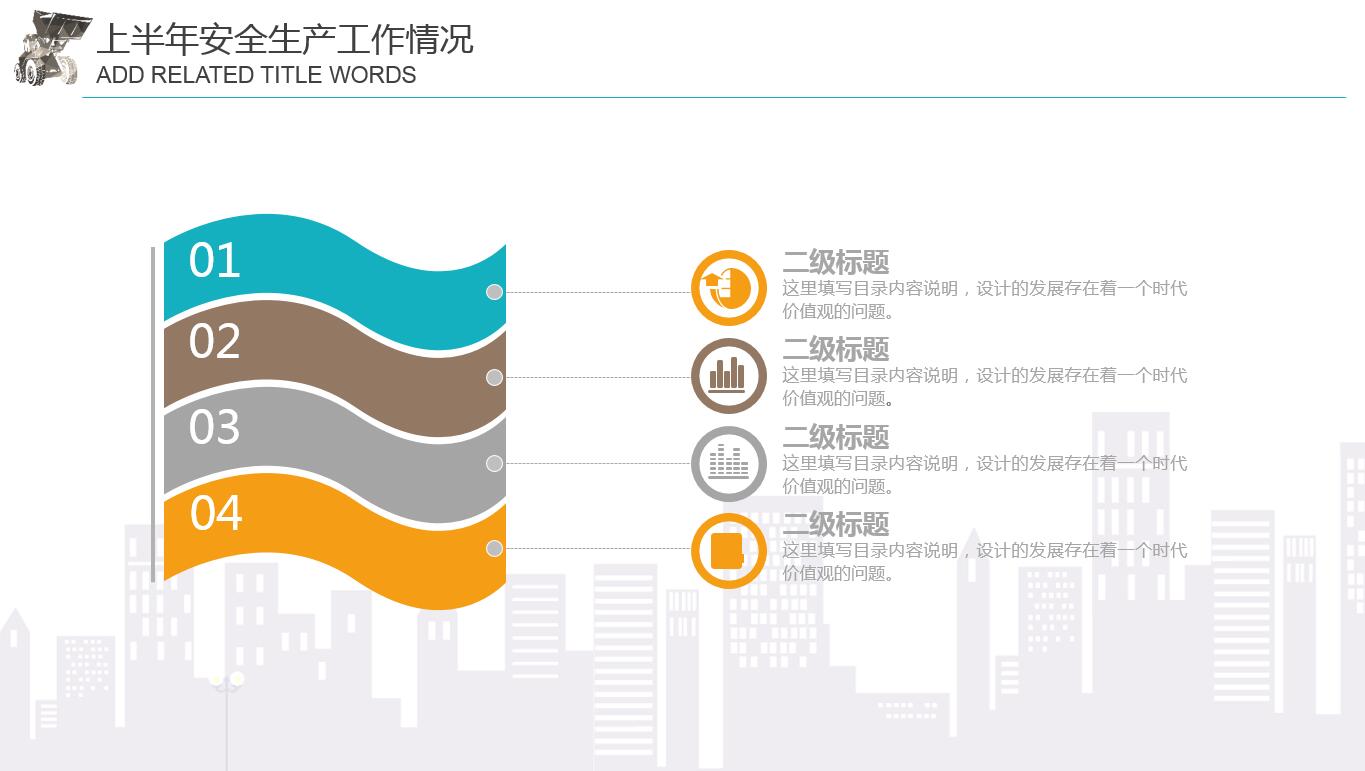 上半年安全生产工作情况
ADD RELATED TITLE WORDS

01
02
03
04

二级标题
这里填写目录内容说明，设计的发展存在着一个时代价值观的问题。

二级标题
这里填写目录内容说明，设计的发展存在着一个时代价值观的问题。

二级标题
这里填写目录内容说明，设计的发展存在着一个时代价值观的问题。

二级标题
这里填写目录内容说明，设计的发展存在着一个时代价值观的问题。